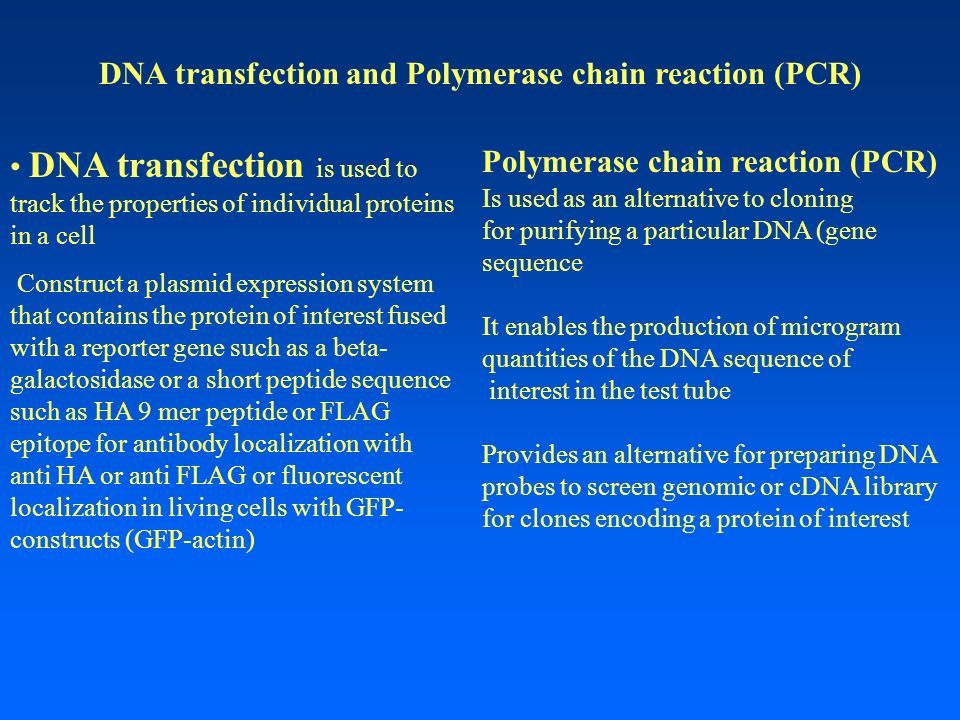 DNA transfection and Polymerase chain reaction (PCR)

• DNA transfection is used to track the properties of individual proteins in a cell

Construct a plasmid expression system that contains the protein of interest fused with a reporter gene such as a beta-galactosidase or a short peptide sequence such as HA 9 mer peptide or FLAG epitope for antibody localization with anti HA or anti FLAG or fluorescent localization in living cells with GFP-constructs (GFP-actin)

Polymerase chain reaction (PCR)
Is used as an alternative to cloning for purifying a particular DNA (gene sequence

It enables the production of microgram quantities of the DNA sequence of interest in the test tube

Provides an alternative for preparing DNA probes to screen genomic or cDNA library for clones encoding a protein of interest